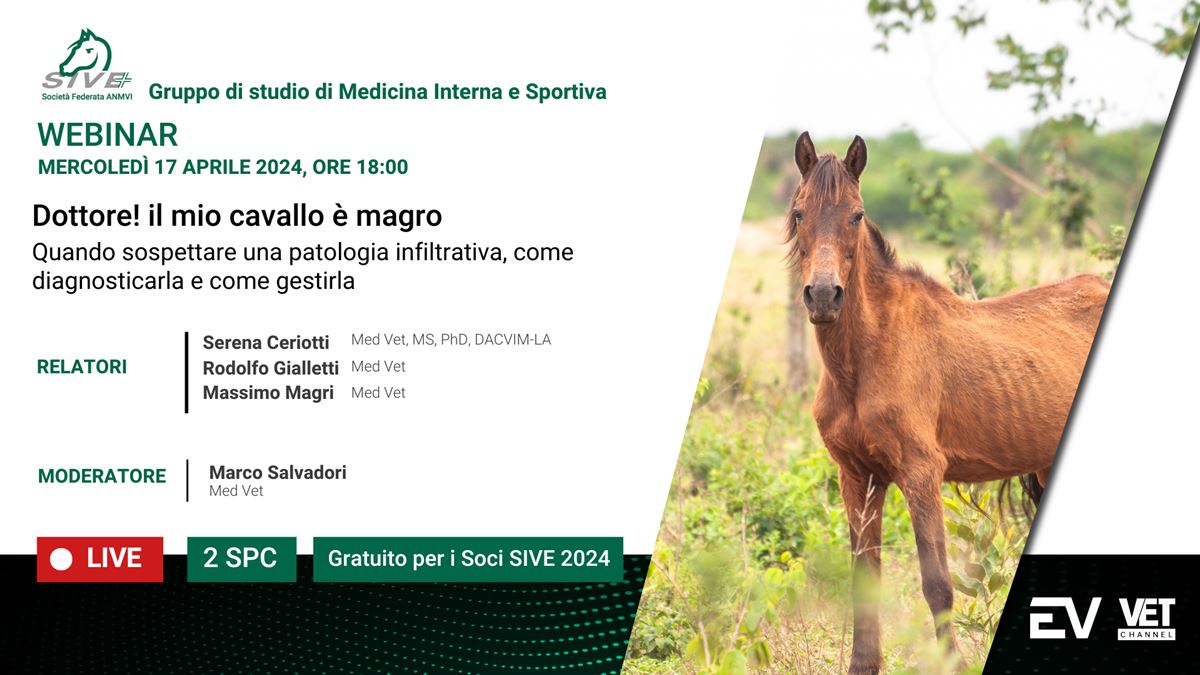 SIVE
Società Federata ANMVI

Gruppo di studio di Medicina Interna e Sportiva

WEBINAR
MERCOLEDÌ 17 APRILE 2024, ORE 18:00

Dottore! il mio cavallo è magro
Quando sospettare una patologia infiltrativa, come diagnosticarla e come gestirla

RELATORI
Serena Ceriotti Med Vet, MS, PhD, DACVIM-LA
Rodolfo Gialletti Med Vet
Massimo Magri Med Vet

MODERATORE
Marco Salvadori
Med Vet

LIVE
2 SPC
Gratuito per i Soci SIVE 2024

EV
VET CHANNEL